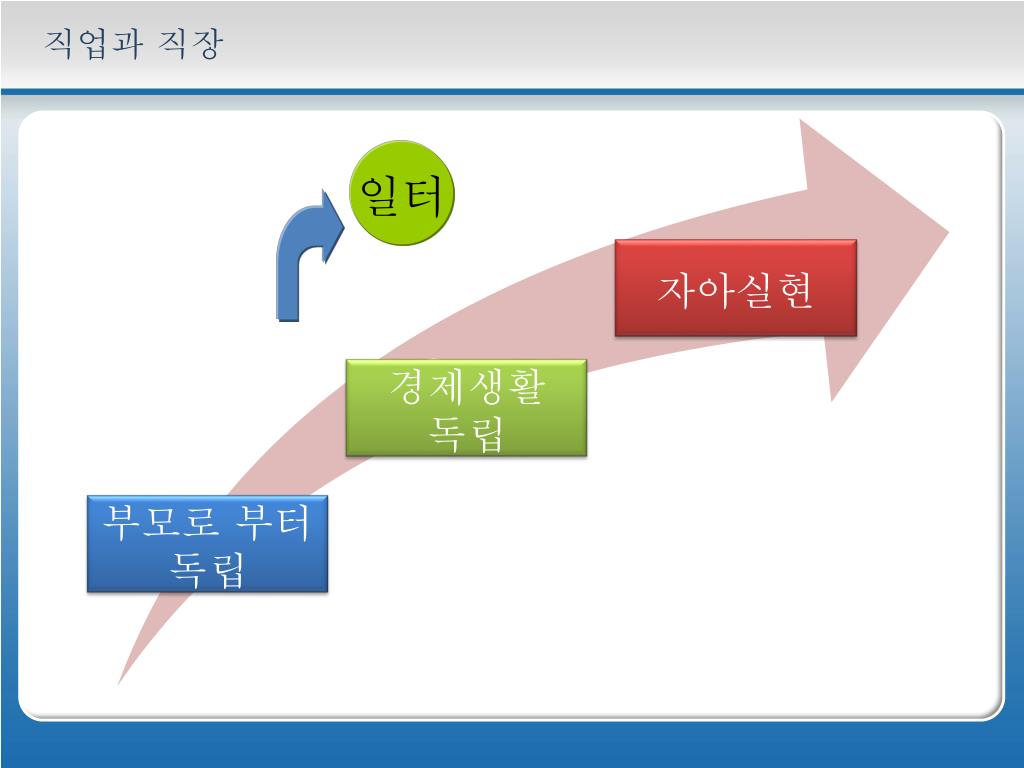 직업과 직장

일터

자아실현

경제생활 독립

부모로 부터 독립